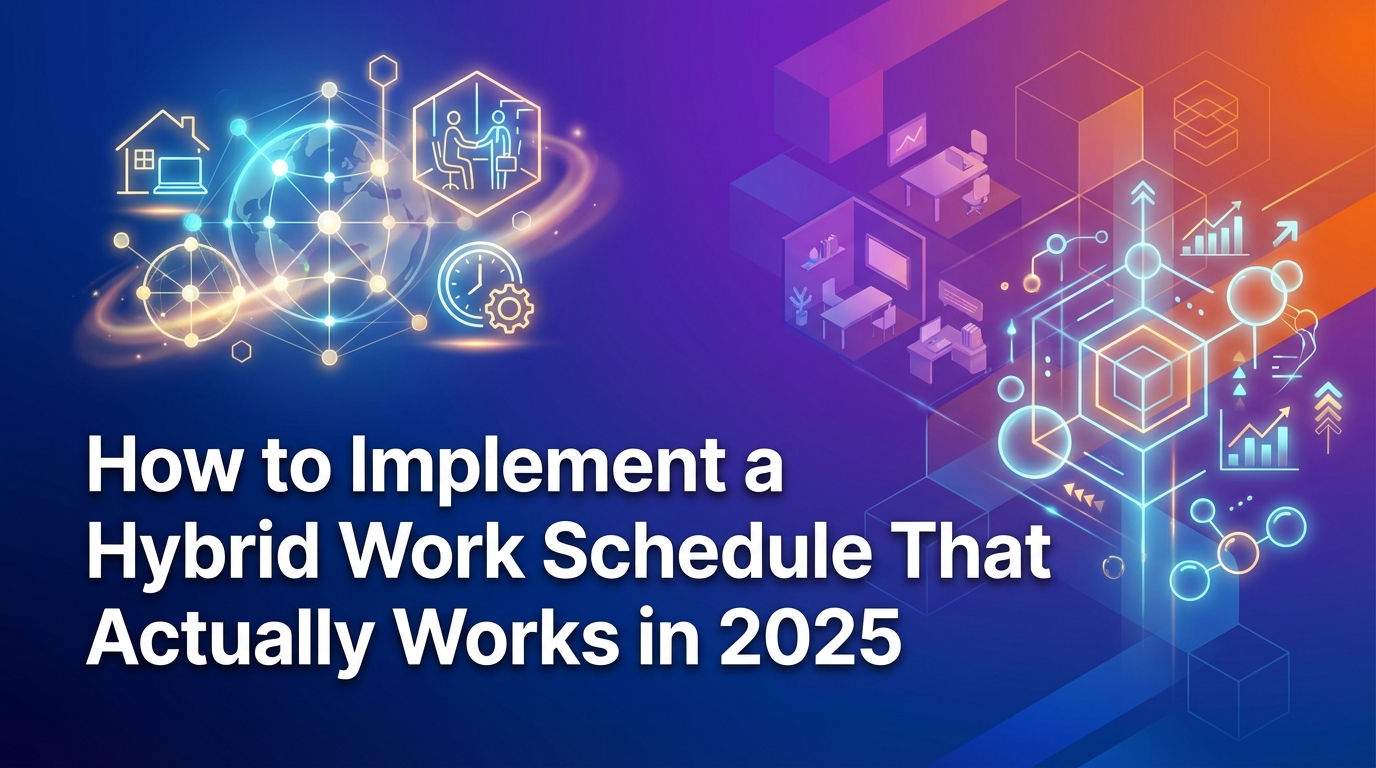 How to Implement a Hybrid Work Schedule That Actually Works in 2025